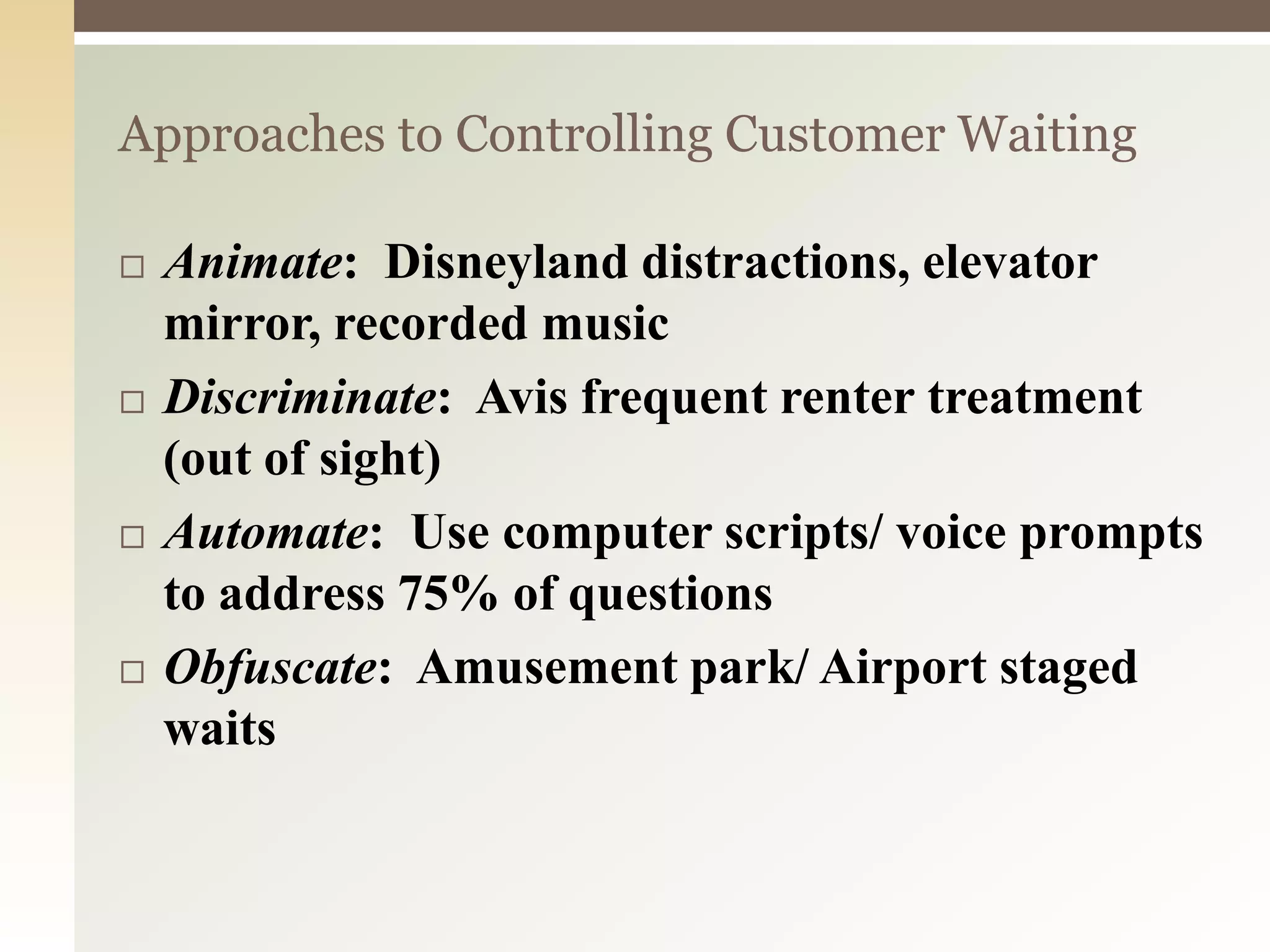 Approaches to Controlling Customer Waiting

□ Animate: Disneyland distractions, elevator mirror, recorded music

□ Discriminate: Avis frequent renter treatment (out of sight)

□ Automate: Use computer scripts/ voice prompts to address 75% of questions

□ Obfuscate: Amusement park/ Airport staged waits